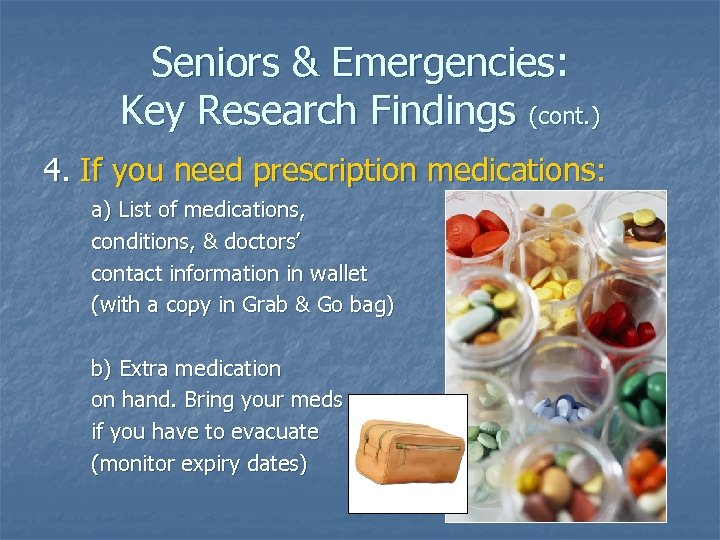 Seniors & Emergencies:
Key Research Findings (cont.)

4. If you need prescription medications:

a) List of medications, conditions, & doctors' contact information in wallet (with a copy in Grab & Go bag)

b) Extra medication on hand. Bring your meds if you have to evacuate (monitor expiry dates)